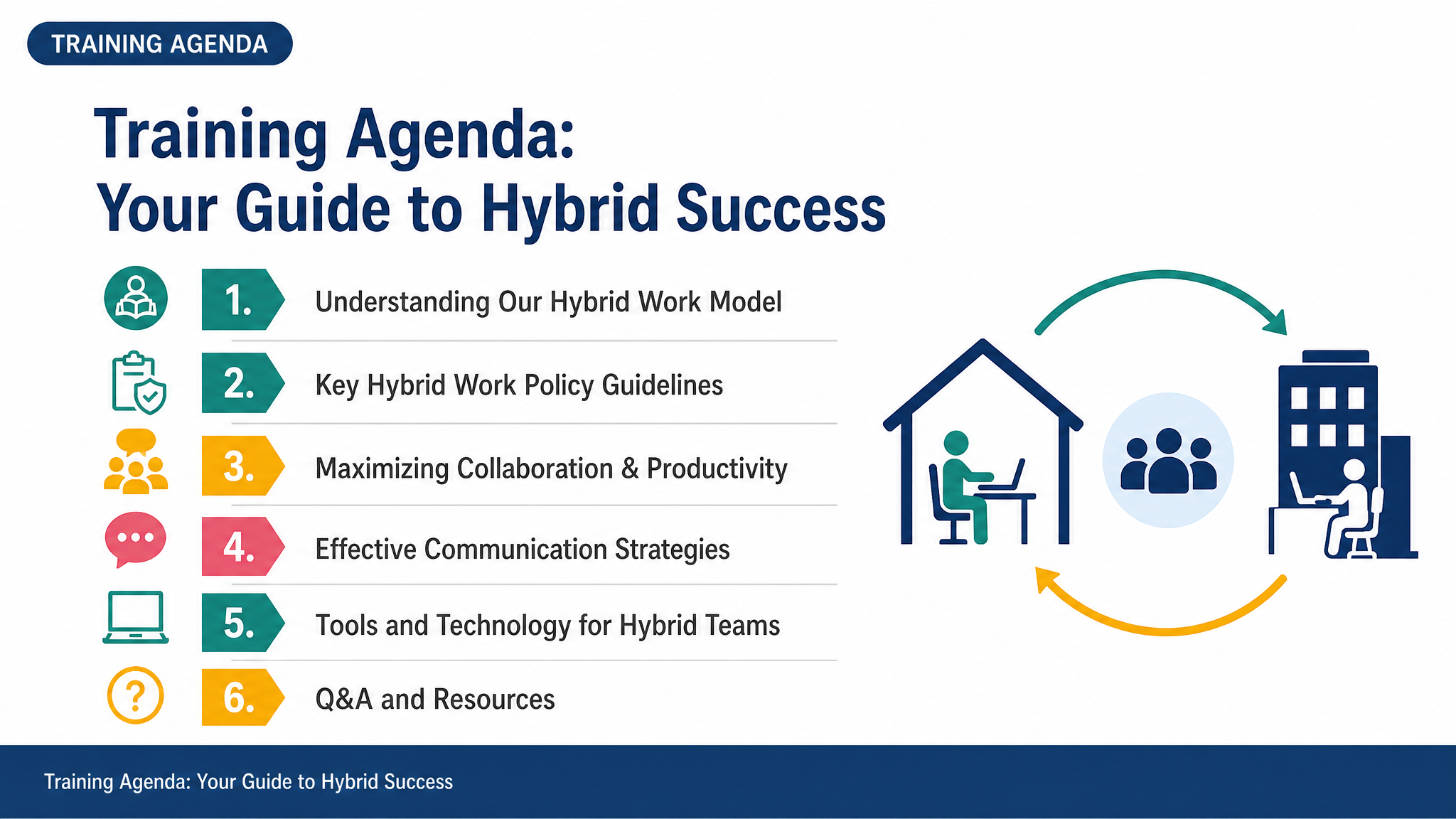 TRAINING AGENDA

Training Agenda:
Your Guide to Hybrid Success

1. Understanding Our Hybrid Work Model

2. Key Hybrid Work Policy Guidelines

3. Maximizing Collaboration & Productivity

4. Effective Communication Strategies

5. Tools and Technology for Hybrid Teams

6. Q&A and Resources

Training Agenda: Your Guide to Hybrid Success